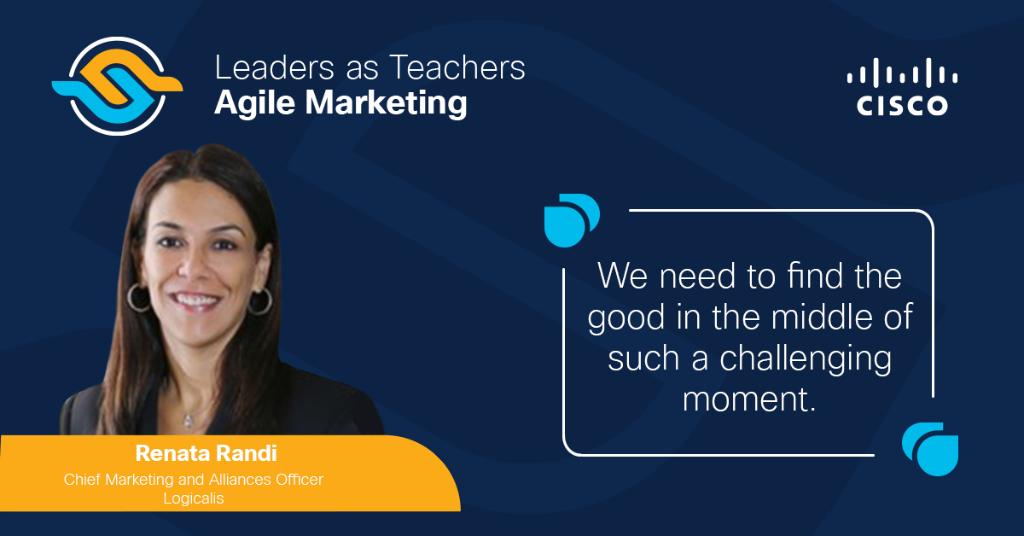 Leaders as Teachers
Agile Marketing

CISCO

We need to find the good in the middle of such a challenging moment.

Renata Randi
Chief Marketing and Alliances Officer
Logicalis